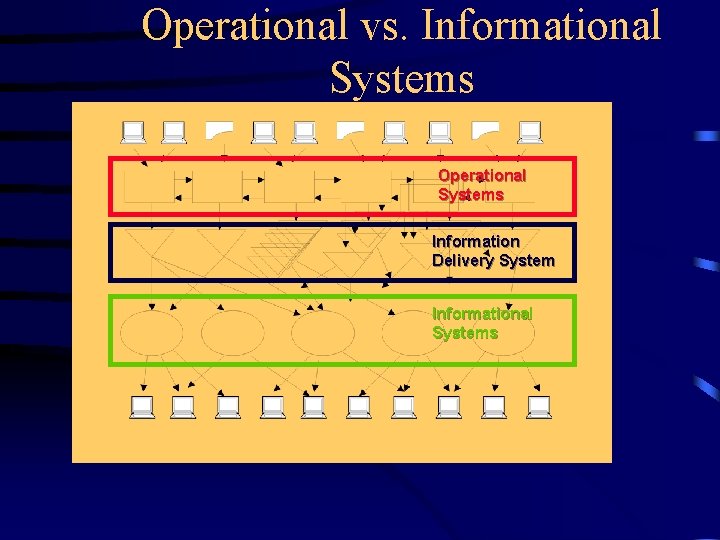 Operational vs. Informational Systems

Operational Systems

Information Delivery System

Informational Systems